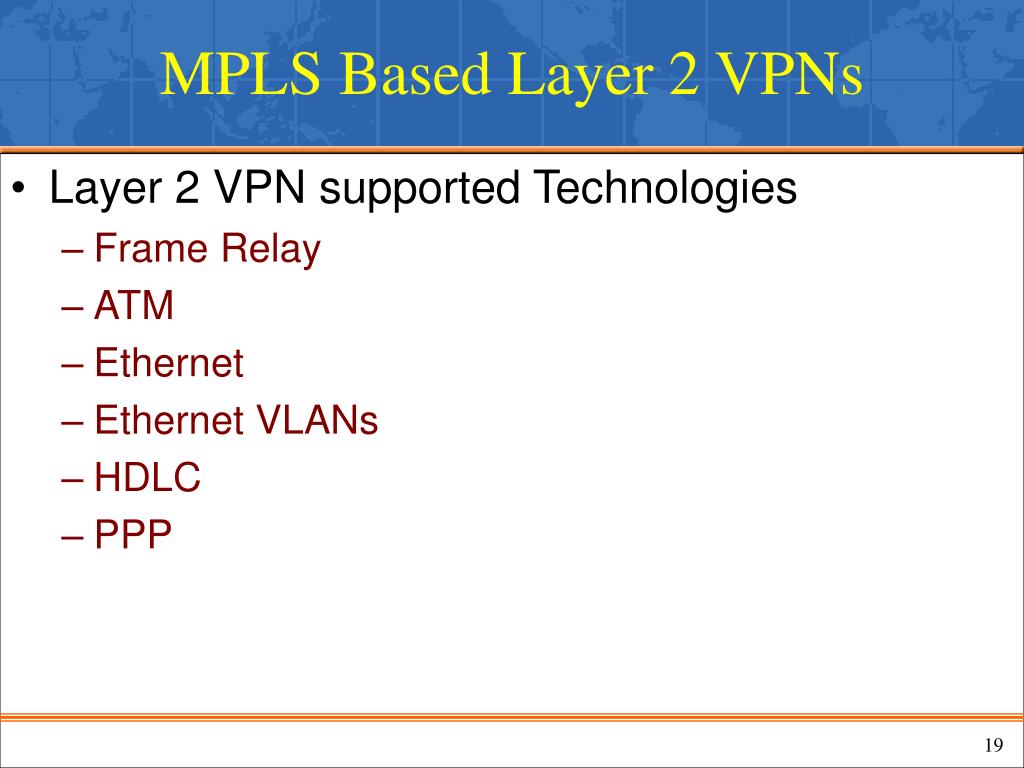 MPLS Based Layer 2 VPNs

• Layer 2 VPN supported Technologies
– Frame Relay
– ATM
– Ethernet
– Ethernet VLANs
– HDLC
– PPP

19